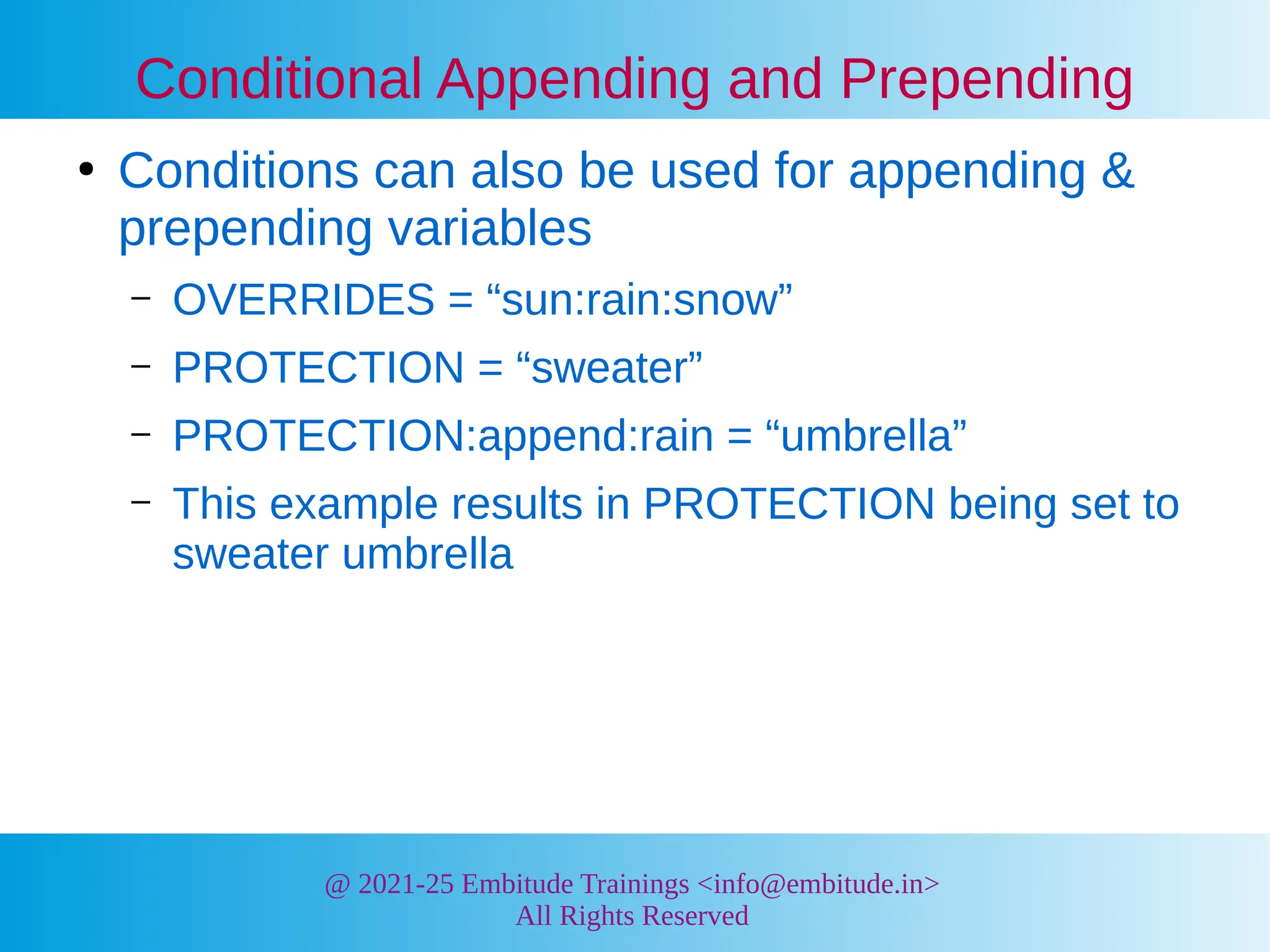 Conditional Appending and Prepending

• Conditions can also be used for appending & prepending variables

– OVERRIDES = “sun:rain:snow”

– PROTECTION = “sweater”

– PROTECTION:append:rain = “umbrella”

– This example results in PROTECTION being set to sweater umbrella

@ 2021-25 Embitude Trainings <info@embitude.in>
All Rights Reserved